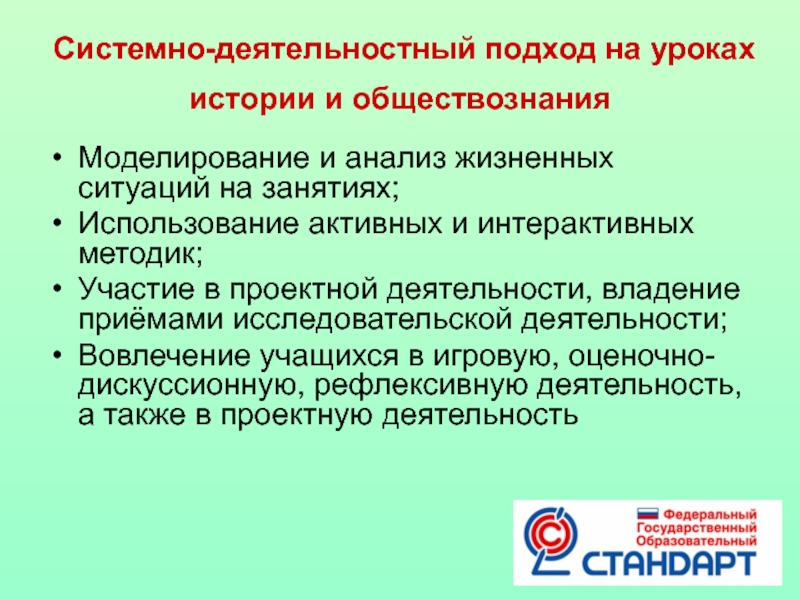 Системно-деятельностный подход на уроках истории и обществознания

• Моделирование и анализ жизненных ситуаций на занятиях;
• Использование активных и интерактивных методик;
• Участие в проектной деятельности, владение приёмами исследовательской деятельности;
• Вовлечение учащихся в игровую, оценочно-дискуссионную, рефлексивную деятельность, а также в проектную деятельность

Федеральный Государственный Образовательный СТАНДАРТ